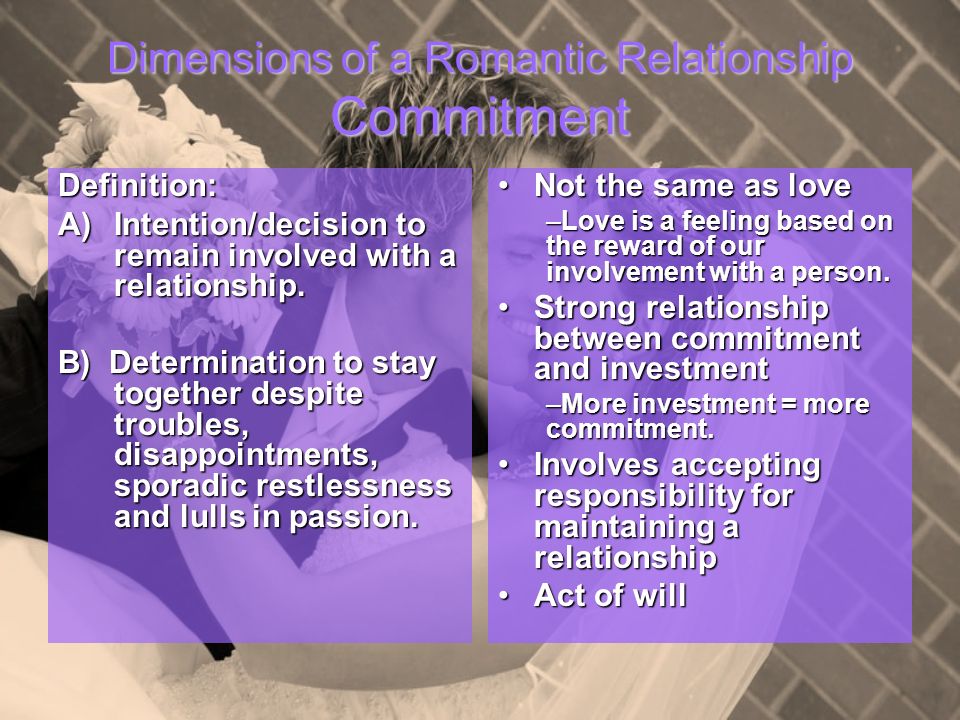 Dimensions of a Romantic Relationship
Commitment

Definition:

A) Intention/decision to remain involved with a relationship.

B) Determination to stay together despite troubles, disappointments, sporadic restlessness and lulls in passion.

• Not the same as love
–Love is a feeling based on the reward of our involvement with a person.
• Strong relationship between commitment and investment
–More investment = more commitment.
• Involves accepting responsibility for maintaining a relationship
• Act of will